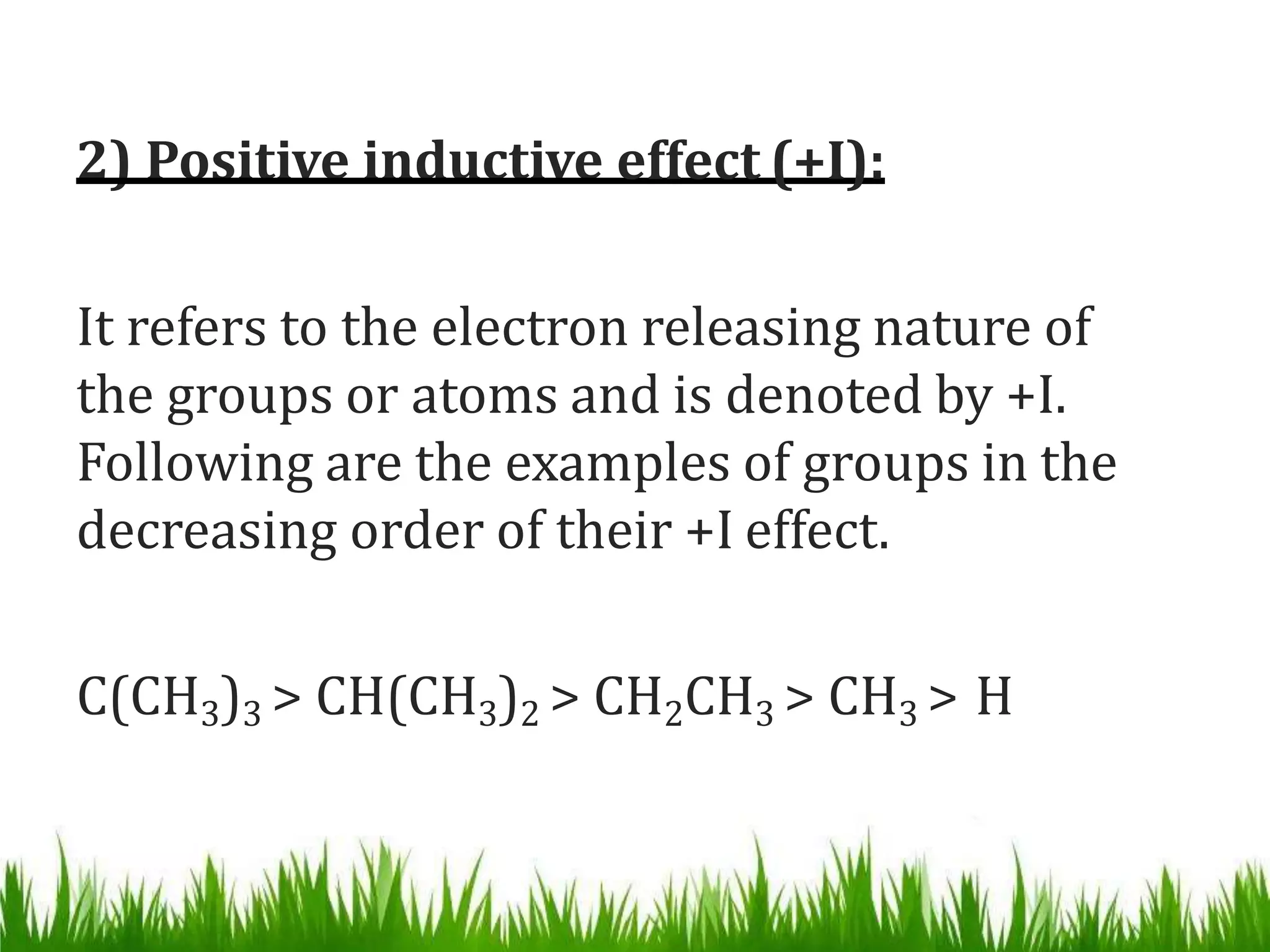 2) Positive inductive effect (+I):

It refers to the electron releasing nature of the groups or atoms and is denoted by +I. Following are the examples of groups in the decreasing order of their +I effect.

$C(CH_3)_3 > CH(CH_3)_2 > CH_2CH_3 > CH_3 > H$